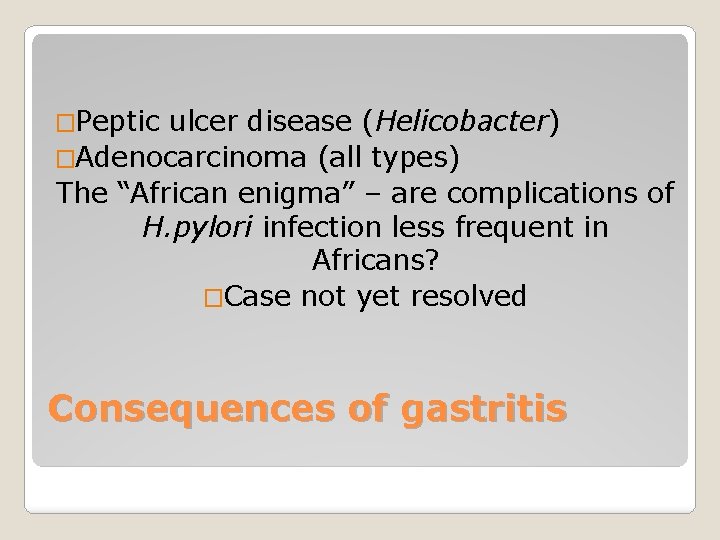 □Peptic ulcer disease (Helicobacter)
□Adenocarcinoma (all types)
The “African enigma” – are complications of H.pylori infection less frequent in Africans?
□Case not yet resolved

Consequences of gastritis